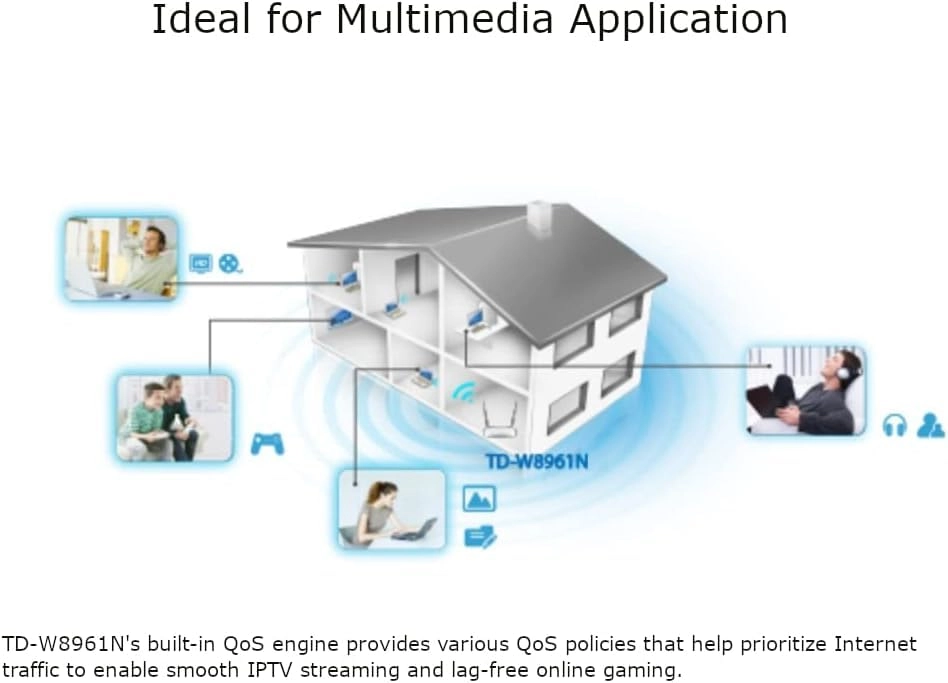 Ideal for Multimedia Application

HD

TD-W8961N

TD-W8961N's built-in QoS engine provides various QoS policies that help prioritize Internet traffic to enable smooth IPTV streaming and lag-free online gaming.